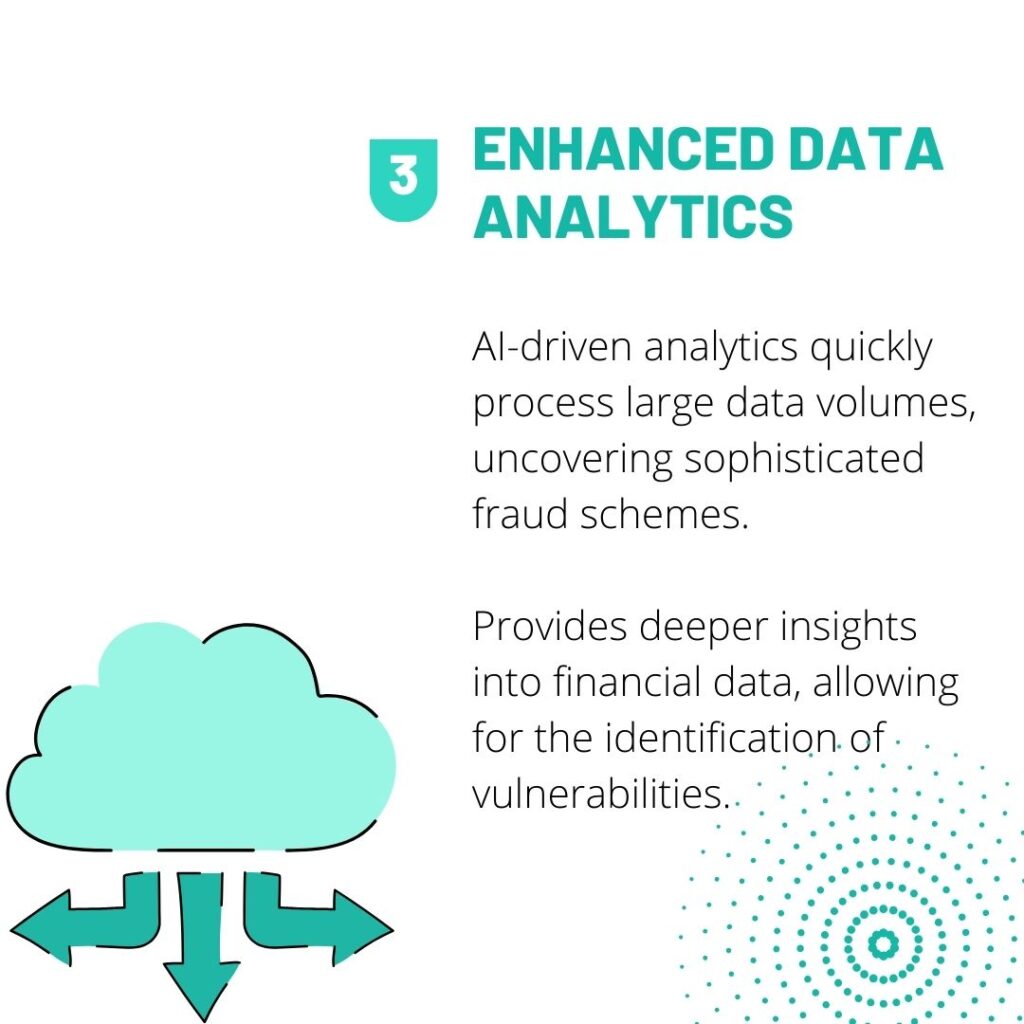 3

ENHANCED DATA ANALYTICS

AI-driven analytics quickly process large data volumes, uncovering sophisticated fraud schemes.

Provides deeper insights into financial data, allowing for the identification of vulnerabilities.